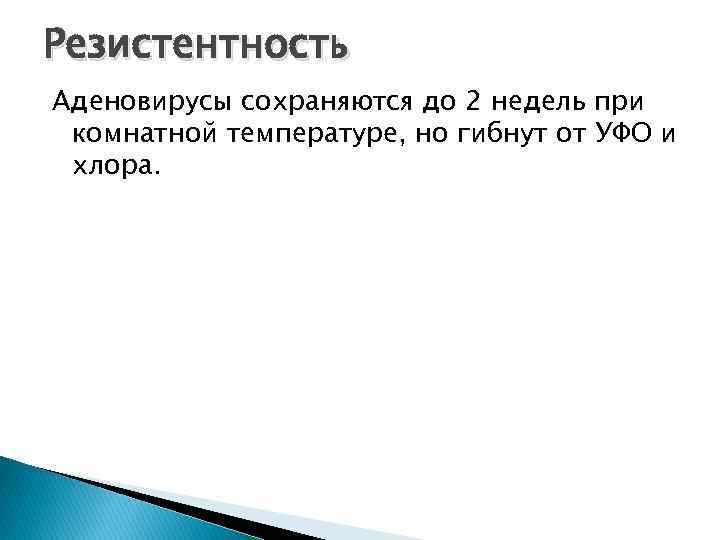 Резистентность

Аденовирусы сохраняются до 2 недель при комнатной температуре, но гибнут от УФО и хлора.